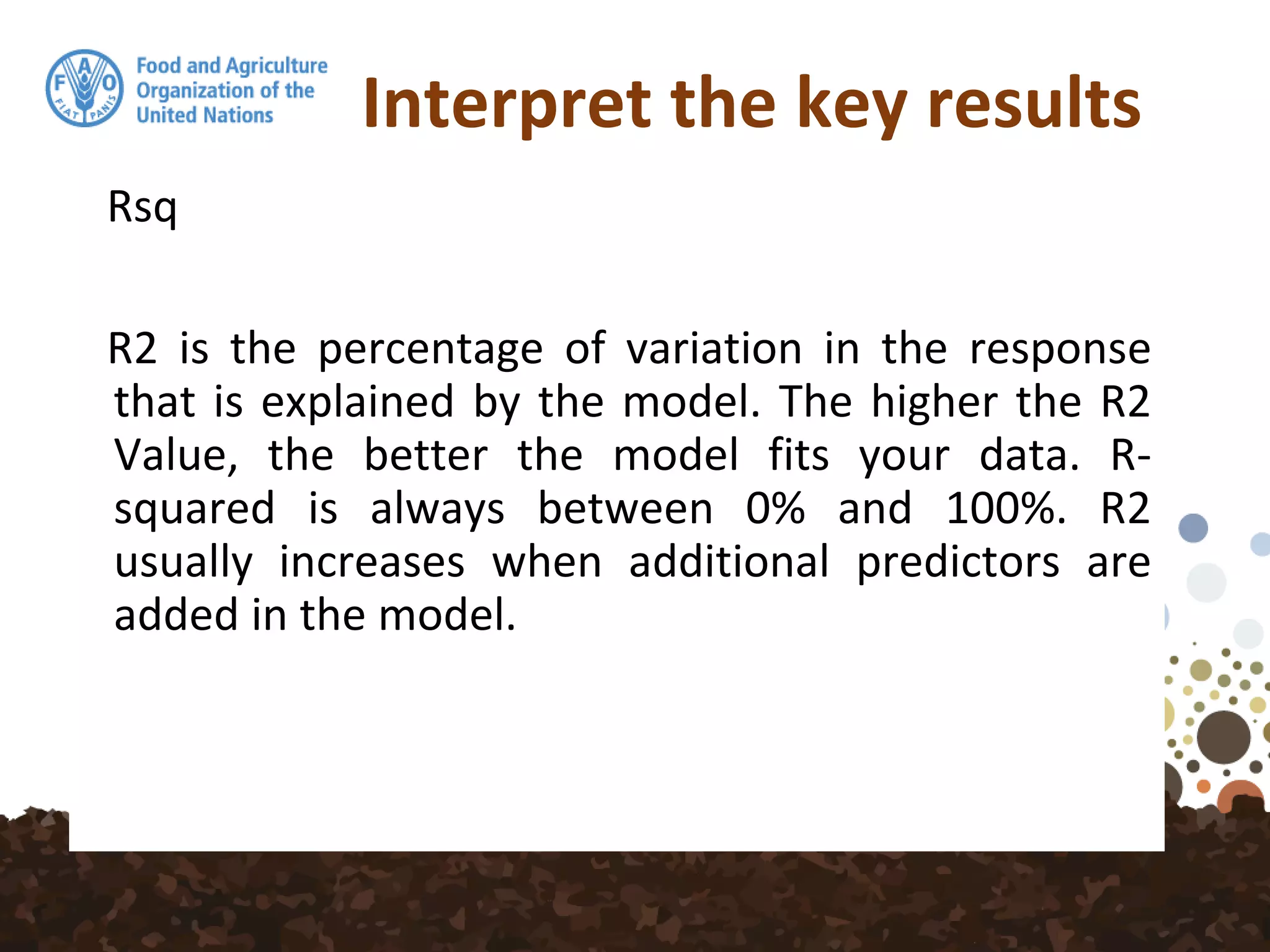 F A O
FIAT PANIS

Food and Agriculture Organization of the United Nations

Interpret the key results

Rsq

R2 is the percentage of variation in the response that is explained by the model. The higher the R2 Value, the better the model fits your data. R-squared is always between 0% and 100%. R2 usually increases when additional predictors are added in the model.